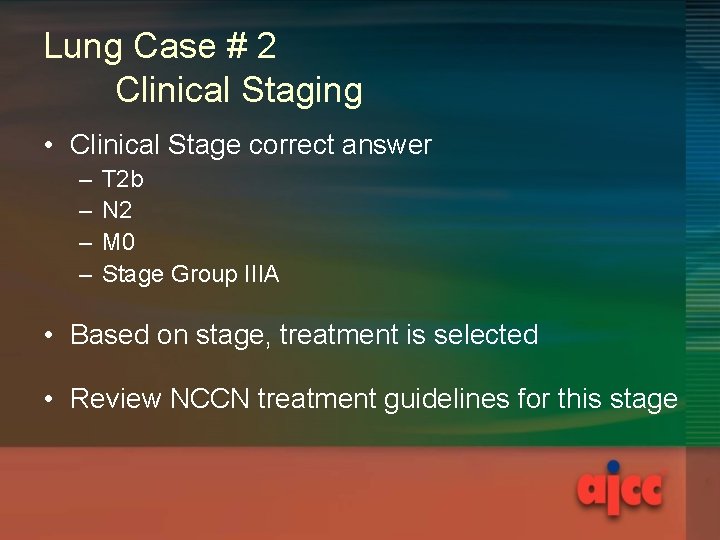 Lung Case # 2
Clinical Staging

• Clinical Stage correct answer
– T2b
– N2
– M0
– Stage Group IIIA

• Based on stage, treatment is selected

• Review NCCN treatment guidelines for this stage

ajcc